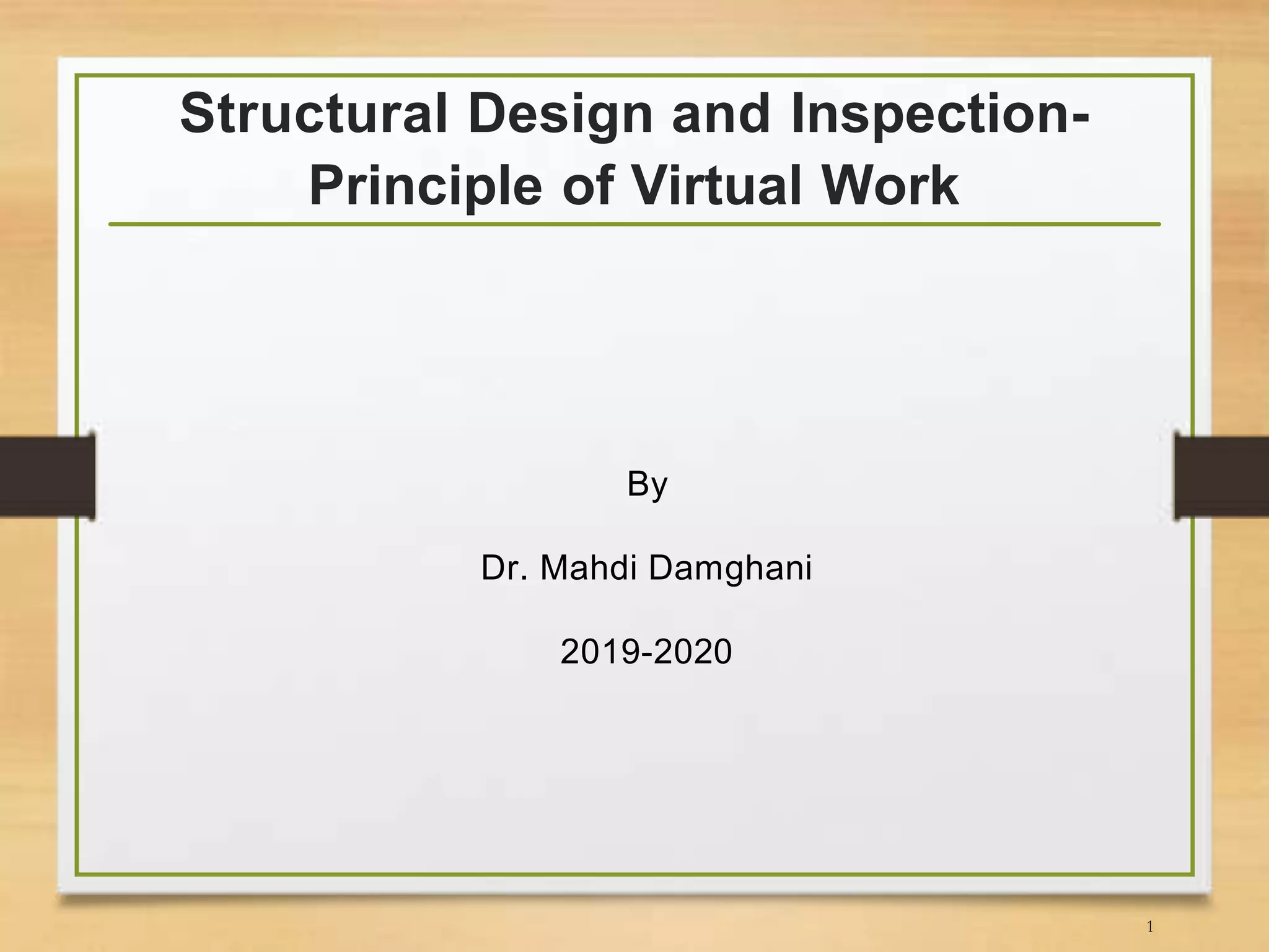 Structural Design and Inspection-Principle of Virtual Work

By

Dr. Mahdi Damghani

2019-2020

1